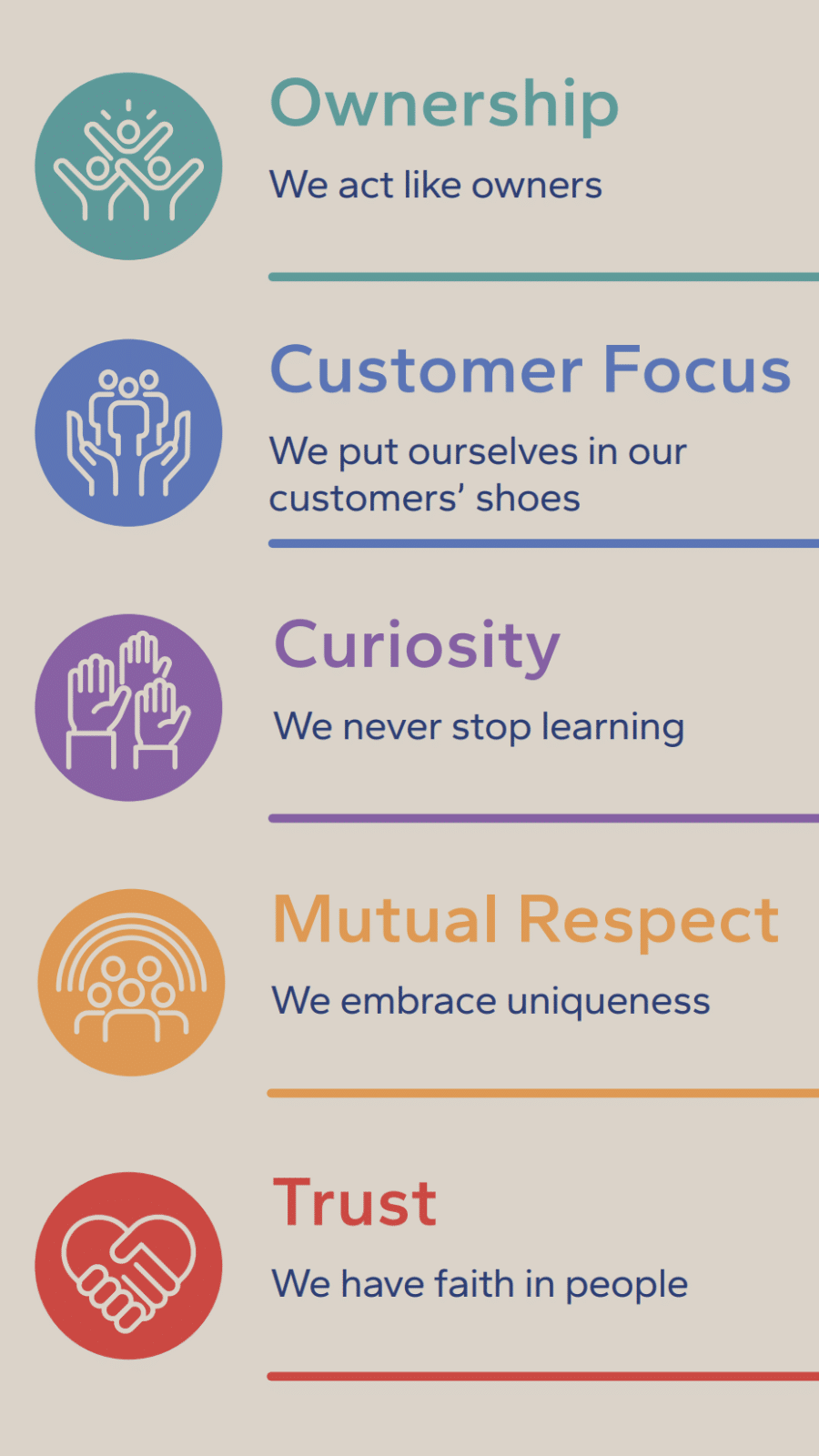 Ownership

We act like owners

Customer Focus

We put ourselves in our customers' shoes

Curiosity

We never stop learning

Mutual Respect

We embrace uniqueness

Trust

We have faith in people